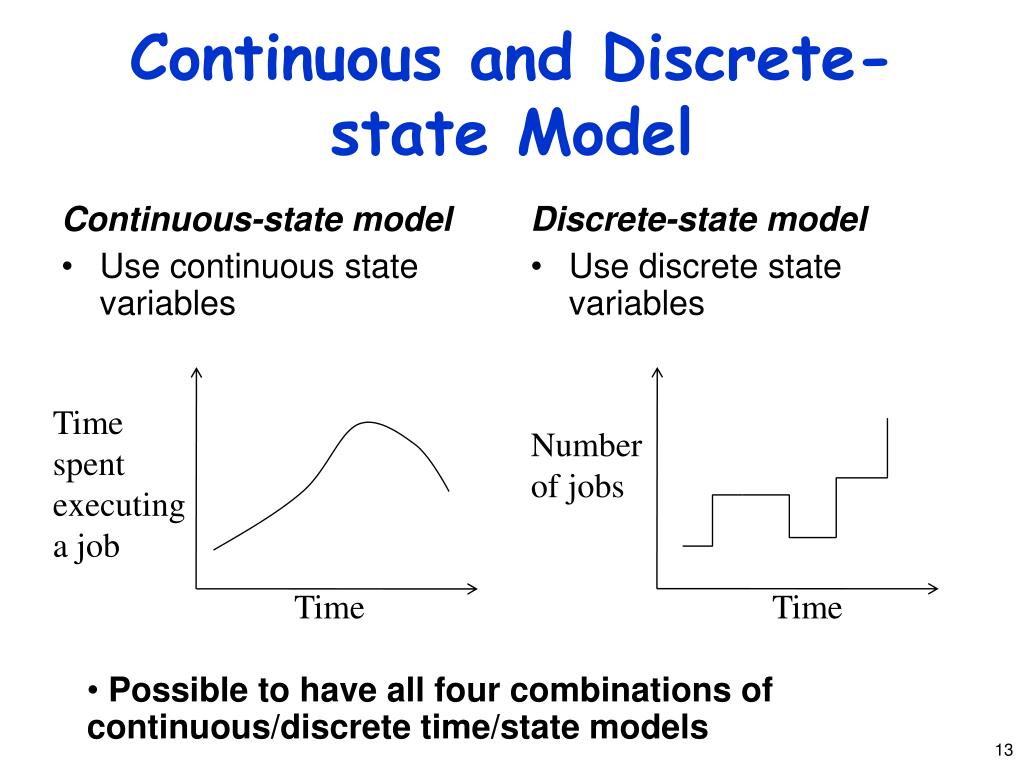 Continuous and Discrete-state Model

Continuous-state model
• Use continuous state variables

Time spent executing a job

Time

Discrete-state model
• Use discrete state variables

Number of jobs

Time

• Possible to have all four combinations of continuous/discrete time/state models

13